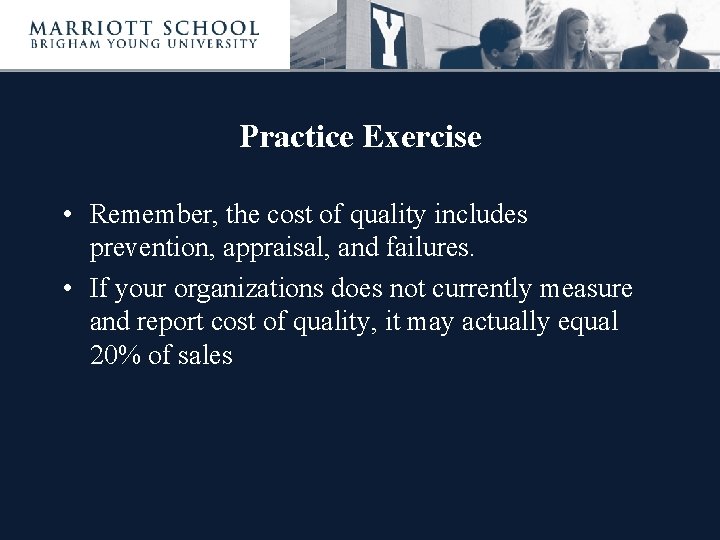 MARRIOTT SCHOOL
BRIGHAM YOUNG UNIVERSITY

Y

Practice Exercise

• Remember, the cost of quality includes prevention, appraisal, and failures.
• If your organizations does not currently measure and report cost of quality, it may actually equal 20% of sales